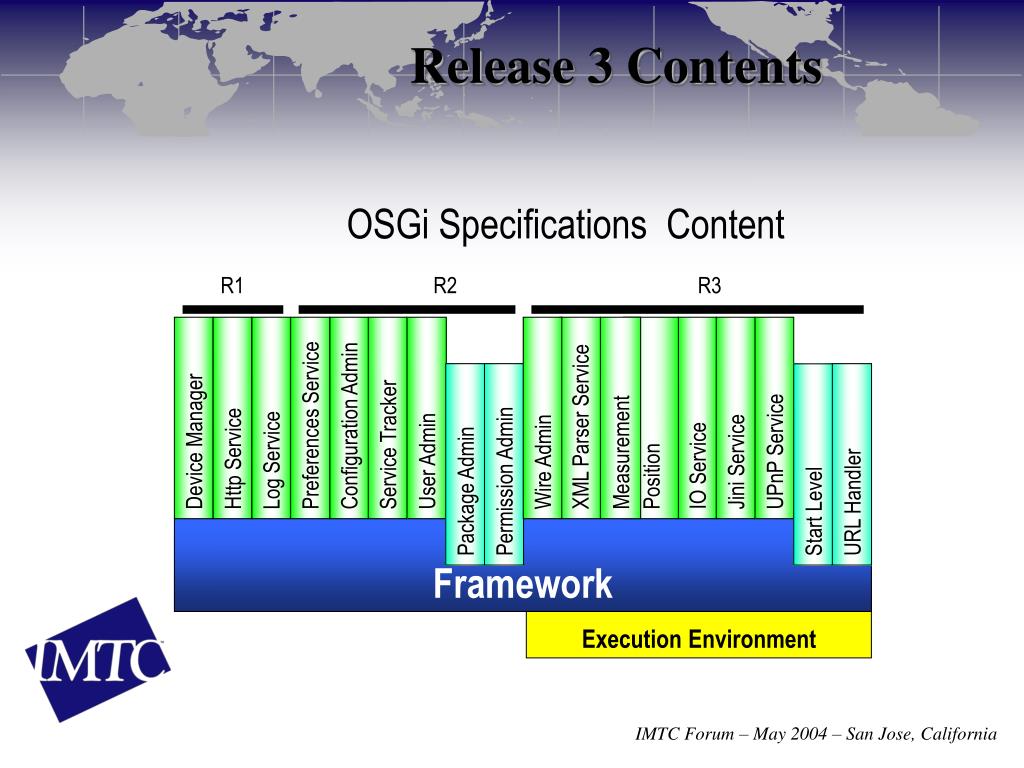 Release 3 Contents

OSGi Specifications Content

R1

R2

R3

Device Manager

Http Service

Log Service

Preferences Service

Configuration Admin

Service Tracker

User Admin

Package Admin

Permission Admin

Wire Admin

XML Parser Service

Measurement

Position

IO Service

Jini Service

UPnP Service

Start Level

URL Handler

Framework

Execution Environment

IMTC

IMTC Forum – May 2004 – San Jose, California